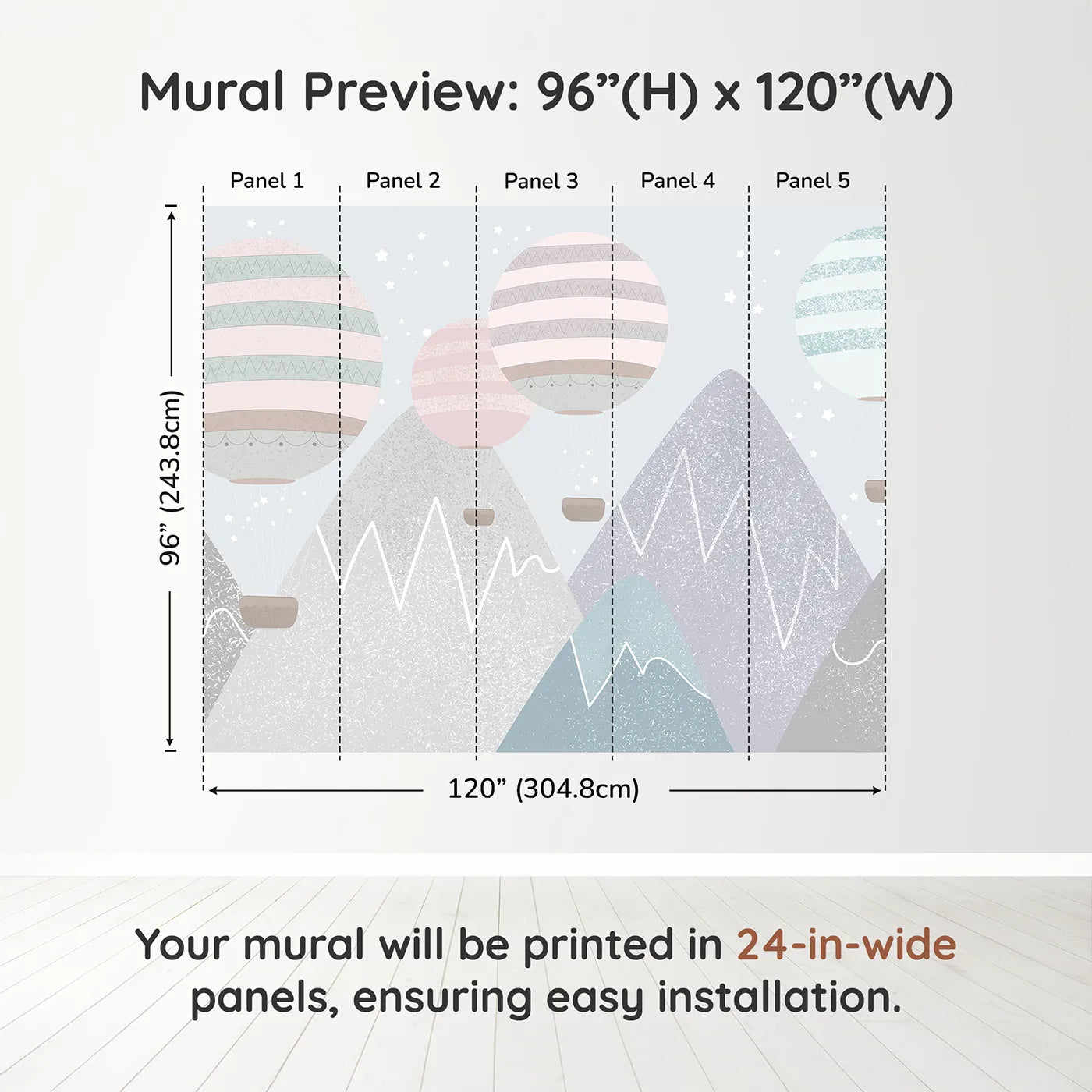 Mural Preview: 96”(H) x 120”(W)

Panel 1
Panel 2
Panel 3
Panel 4
Panel 5

96” (243.8cm)

120” (304.8cm)

Your mural will be printed in 24-in-wide panels, ensuring easy installation.